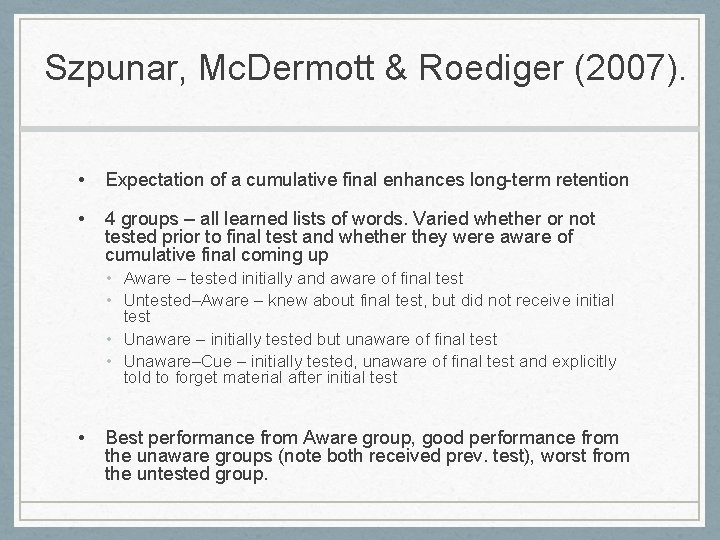 Szpunar, McDermott & Roediger (2007).

• Expectation of a cumulative final enhances long-term retention

• 4 groups – all learned lists of words. Varied whether or not tested prior to final test and whether they were aware of cumulative final coming up
  • Aware – tested initially and aware of final test
  • Untested–Aware – knew about final test, but did not receive initial test
  • Unaware – initially tested but unaware of final test
  • Unaware–Cue – initially tested, unaware of final test and explicitly told to forget material after initial test

• Best performance from Aware group, good performance from the unaware groups (note both received prev. test), worst from the untested group.